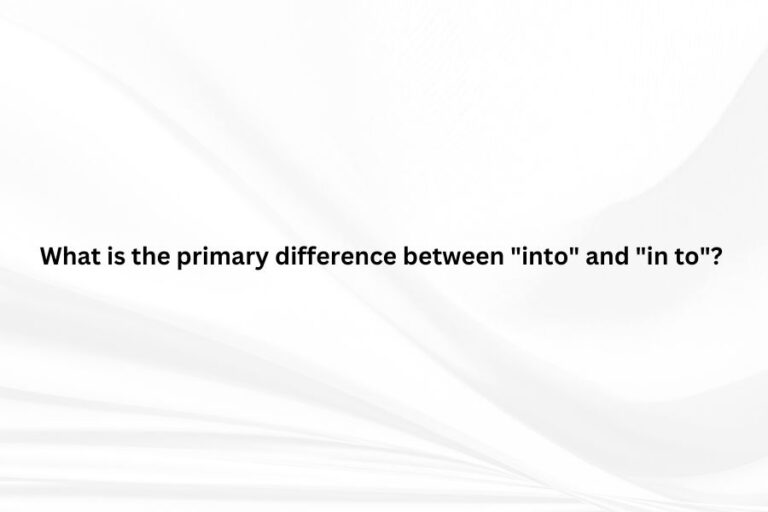 What is the primary difference between "into" and "in to"?